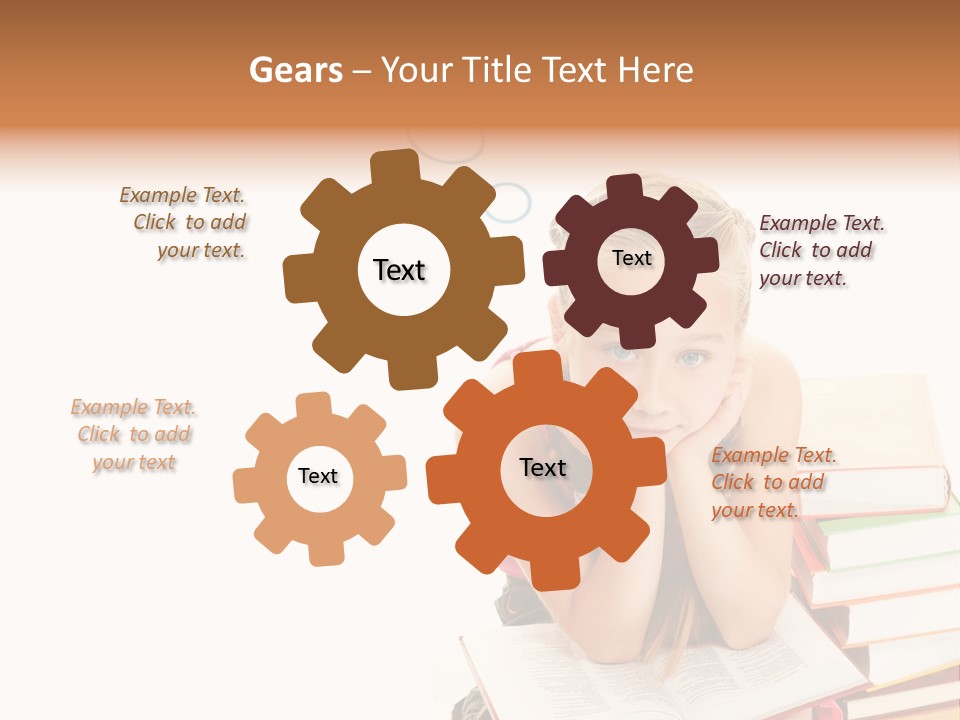 Gears – Your Title Text Here

Example Text. Click to add your text.

Text

Text

Example Text. Click to add your text.

Example Text. Click to add your text

Text

Text

Example Text. Click to add your text.